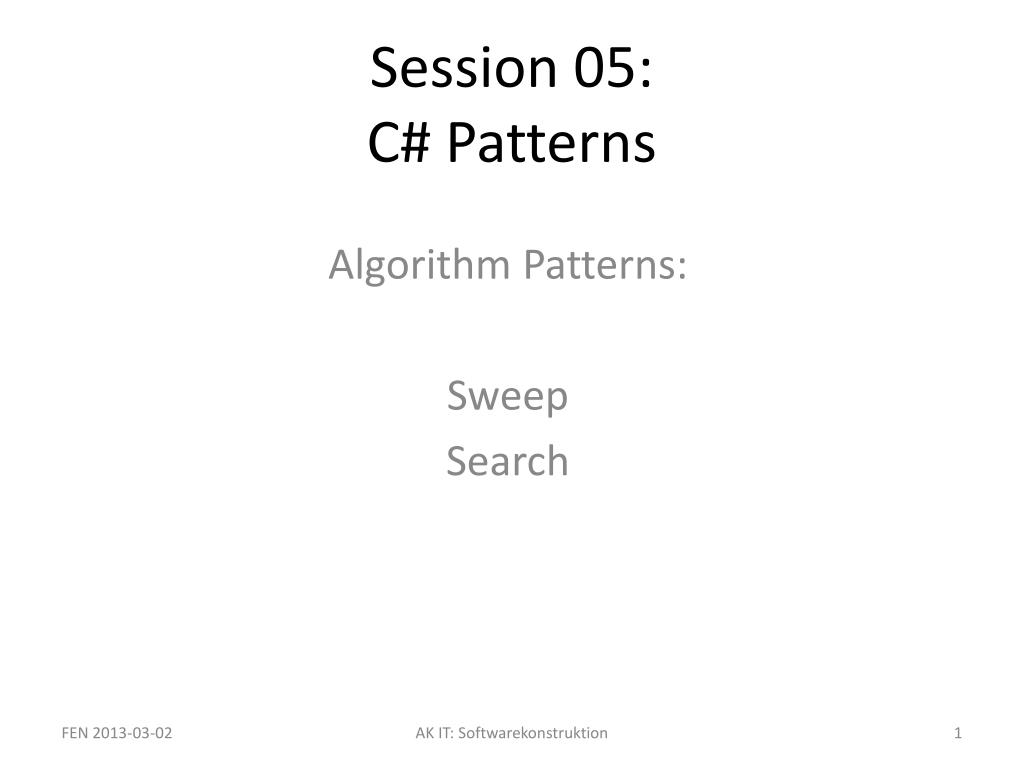 Session 05:
C# Patterns

Algorithm Patterns:

Sweep
Search

FEN 2013-03-02

AK IT: Softwarekonstruktion

1